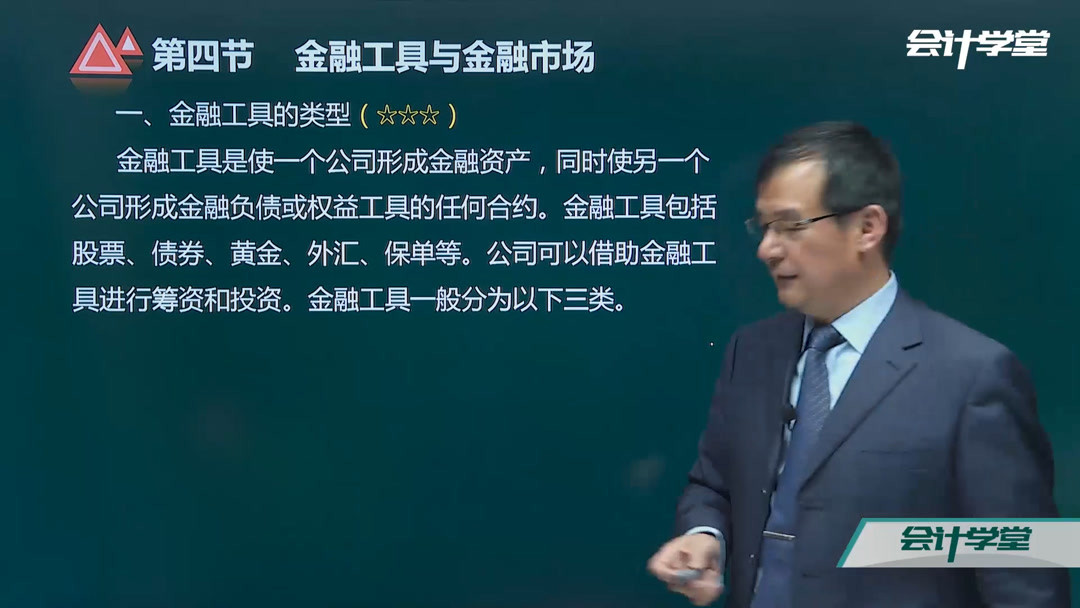 第四节　金融工具与金融市场

会计学堂

一、金融工具的类型（☆☆☆）

金融工具是使一个公司形成金融资产，同时使另一个公司形成金融负债或权益工具的任何合约。金融工具包括股票、债券、黄金、外汇、保单等。公司可以借助金融工具进行筹资和投资。金融工具一般分为以下三类。

会计学堂